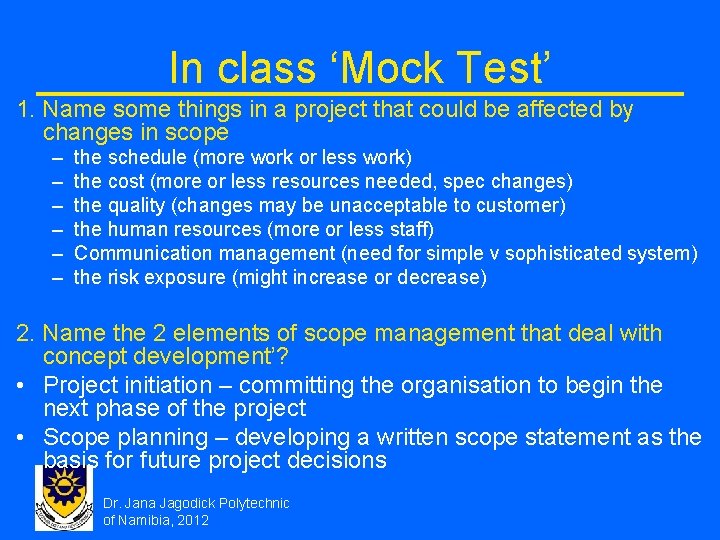 In class ‘Mock Test’

1. Name some things in a project that could be affected by changes in scope
– the schedule (more work or less work)
– the cost (more or less resources needed, spec changes)
– the quality (changes may be unacceptable to customer)
– the human resources (more or less staff)
– Communication management (need for simple v sophisticated system)
– the risk exposure (might increase or decrease)

2. Name the 2 elements of scope management that deal with concept development’?
• Project initiation – committing the organisation to begin the next phase of the project
• Scope planning – developing a written scope statement as the basis for future project decisions

Dr. Jana Jagodick Polytechnic of Namibia, 2012